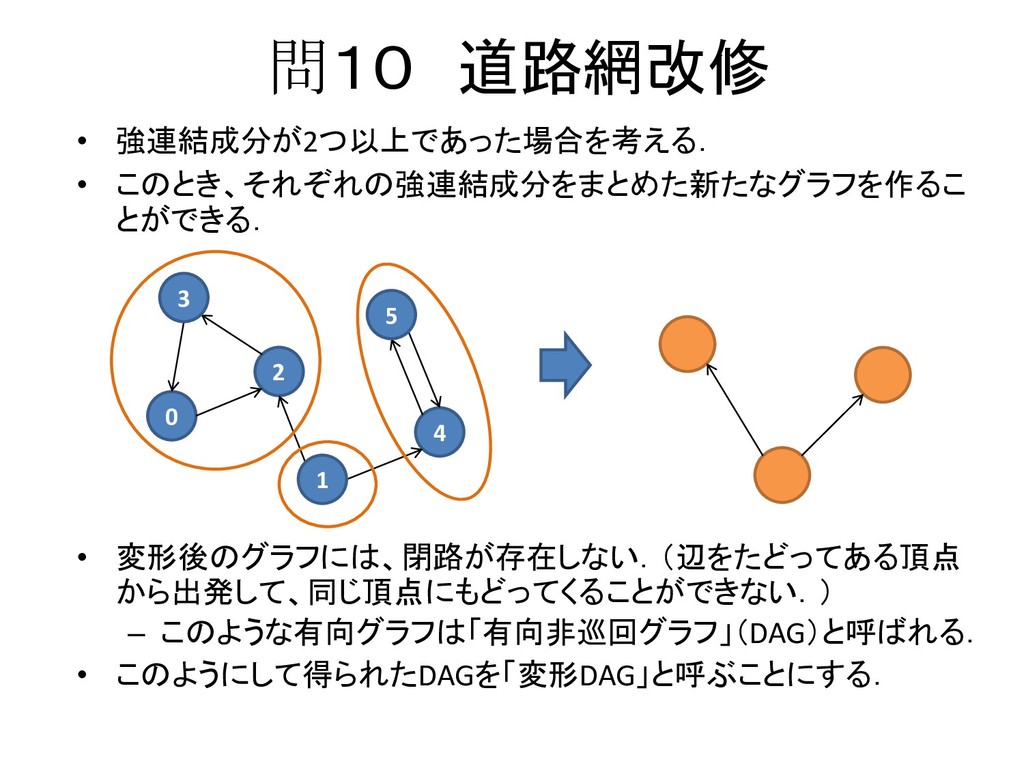 問１０　道路網改修

• 強連結成分が2つ以上であった場合を考える.
• このとき、それぞれの強連結成分をまとめた新たなグラフを作ることができる.

3
5
2
0
4
1

• 変形後のグラフには、閉路が存在しない.（辺をたどってある頂点から出発して、同じ頂点にもどってくることができない.）
  – このような有向グラフは「有向非巡回グラフ」（DAG）と呼ばれる.
• このようにして得られたDAGを「変形DAG」と呼ぶことにする.